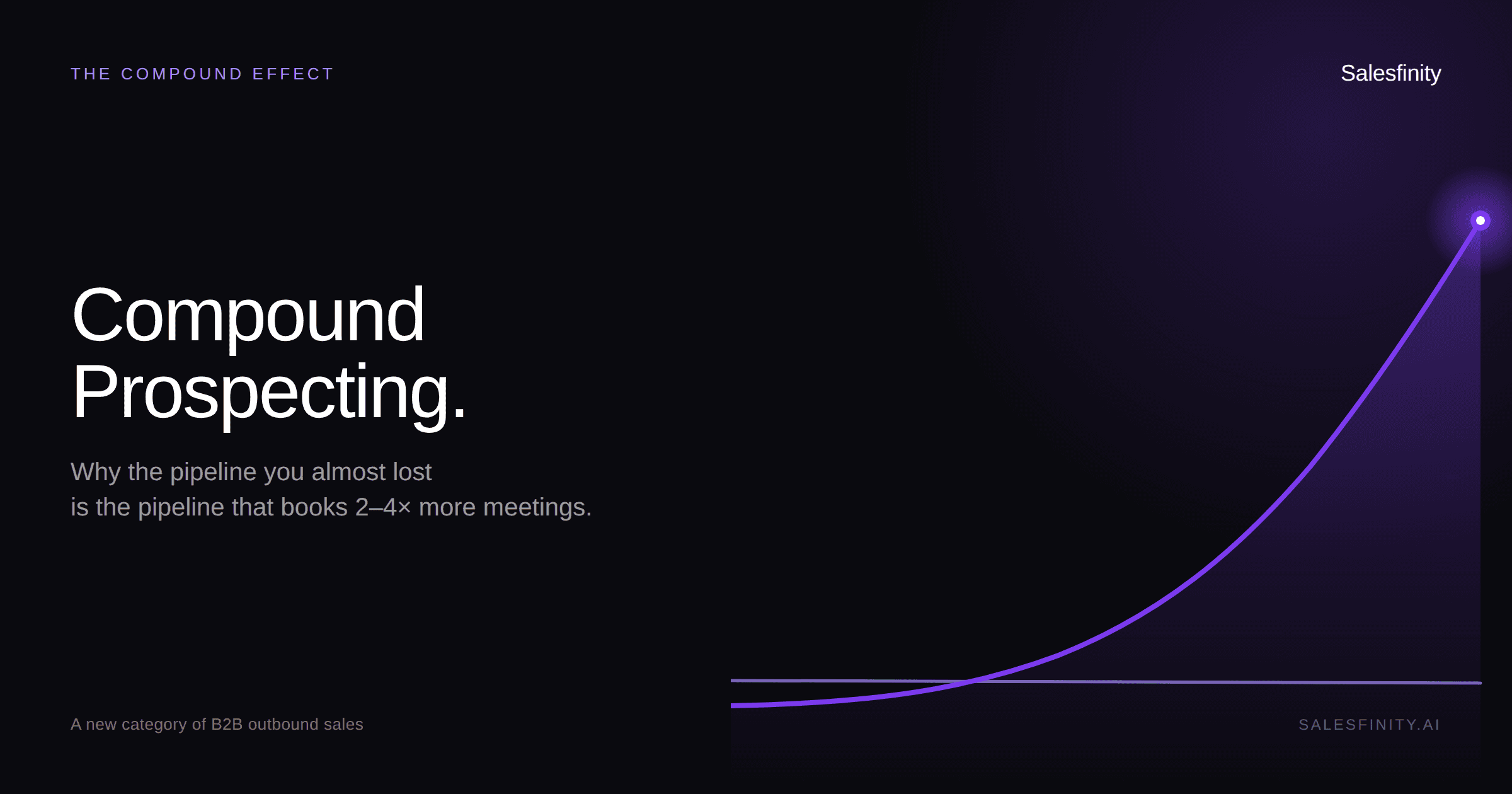 THE COMPOUND EFFECT

Salesfinity

Compound Prospecting.

Why the pipeline you almost lost
is the pipeline that books 2–4× more meetings.

A new category of B2B outbound sales

SALESFINITY.AI